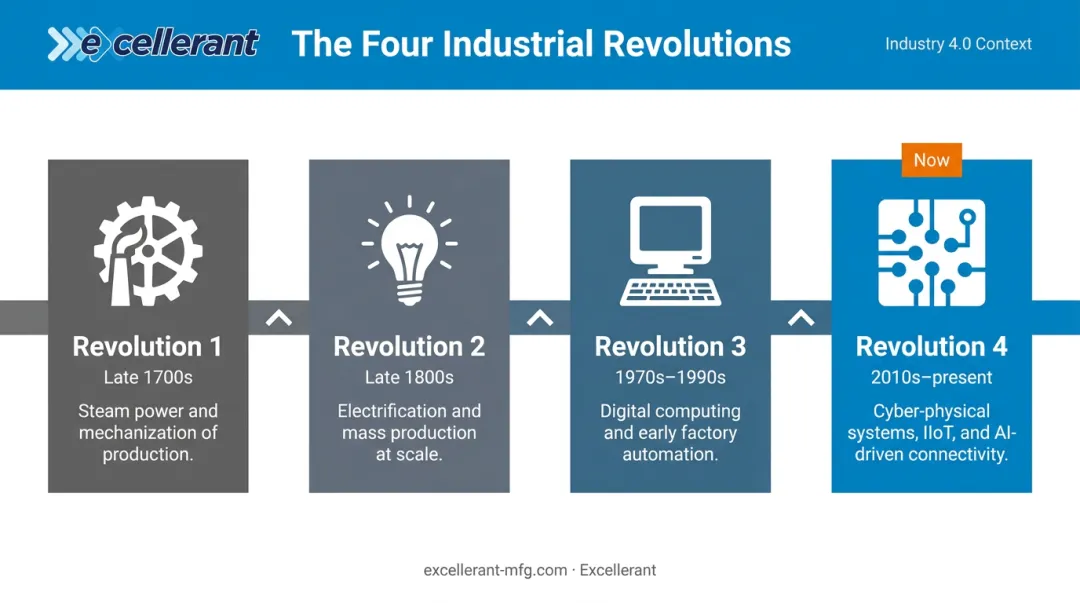 excellerant

The Four Industrial Revolutions

Industry 4.0 Context

Revolution 1
Late 1700s
Steam power and mechanization of production.

Revolution 2
Late 1800s
Electrification and mass production at scale.

Revolution 3
1970s–1990s
Digital computing and early factory automation.

Now
Revolution 4
2010s–present
Cyber-physical systems, IIoT, and AI-driven connectivity.

excellerant-mfg.com · Excellerant